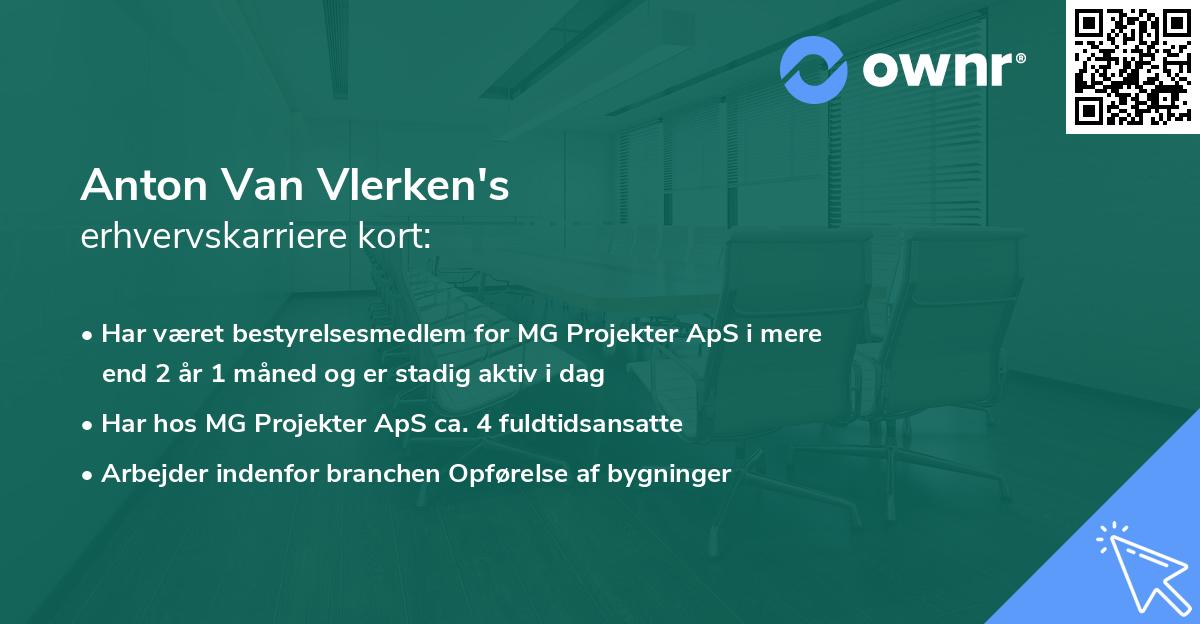 ownr®

Anton Van Vlerken's
erhvervskarriere kort:

• Har været bestyrelsesmedlem for MG Projekter ApS i mere end 2 år 1 måned og er stadig aktiv i dag
• Har hos MG Projekter ApS ca. 4 fuldtidsansatte
• Arbejder indenfor branchen Opførelse af bygninger